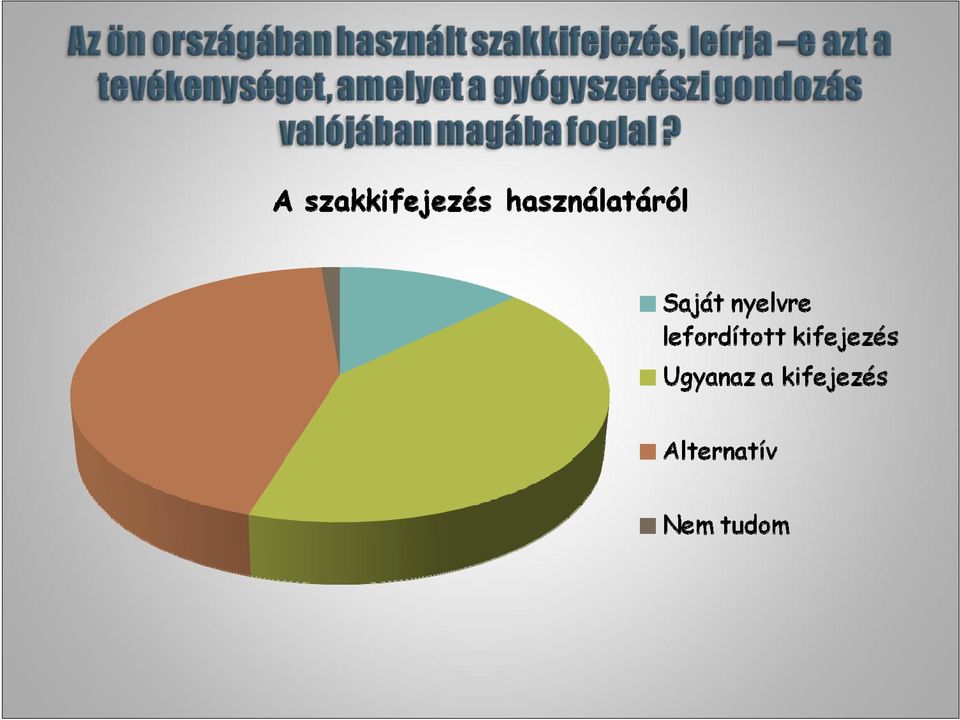 Az ön országában használt szakkifejezés, leírja –e azt a tevékenységet, amelyet a gyógyszerészi gondozás valójában magába foglal ?

A szakkifejezés használatáról

Saját nyelvre lefordított kifejezés
Ugyanaz a kifejezés
Alternatív
Nem tudom